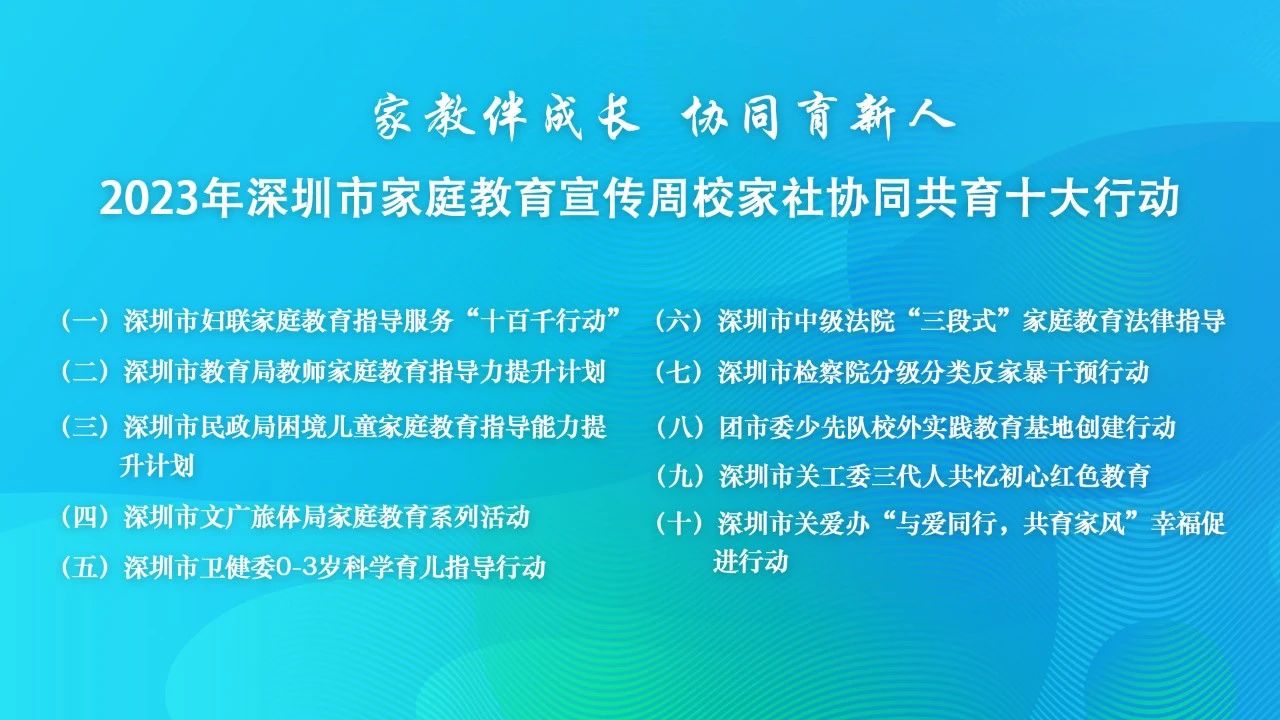 家教伴成长 协同育新人

2023年深圳市家庭教育宣传周校家社协同共育十大行动

（一）深圳市妇联家庭教育指导服务“十百千行动”

（二）深圳市教育局教师家庭教育指导力提升计划

（三）深圳市民政局困境儿童家庭教育指导能力提升计划

（四）深圳市文广旅体局家庭教育系列活动

（五）深圳市卫健委0-3岁科学育儿指导行动

（六）深圳市中级法院“三段式”家庭教育法律指导

（七）深圳市检察院分级分类反家暴干预行动

（八）团市委少先队校外实践教育基地创建行动

（九）深圳市关工委三代人共忆初心红色教育

（十）深圳市关爱办“与爱同行，共育家风”幸福促进行动